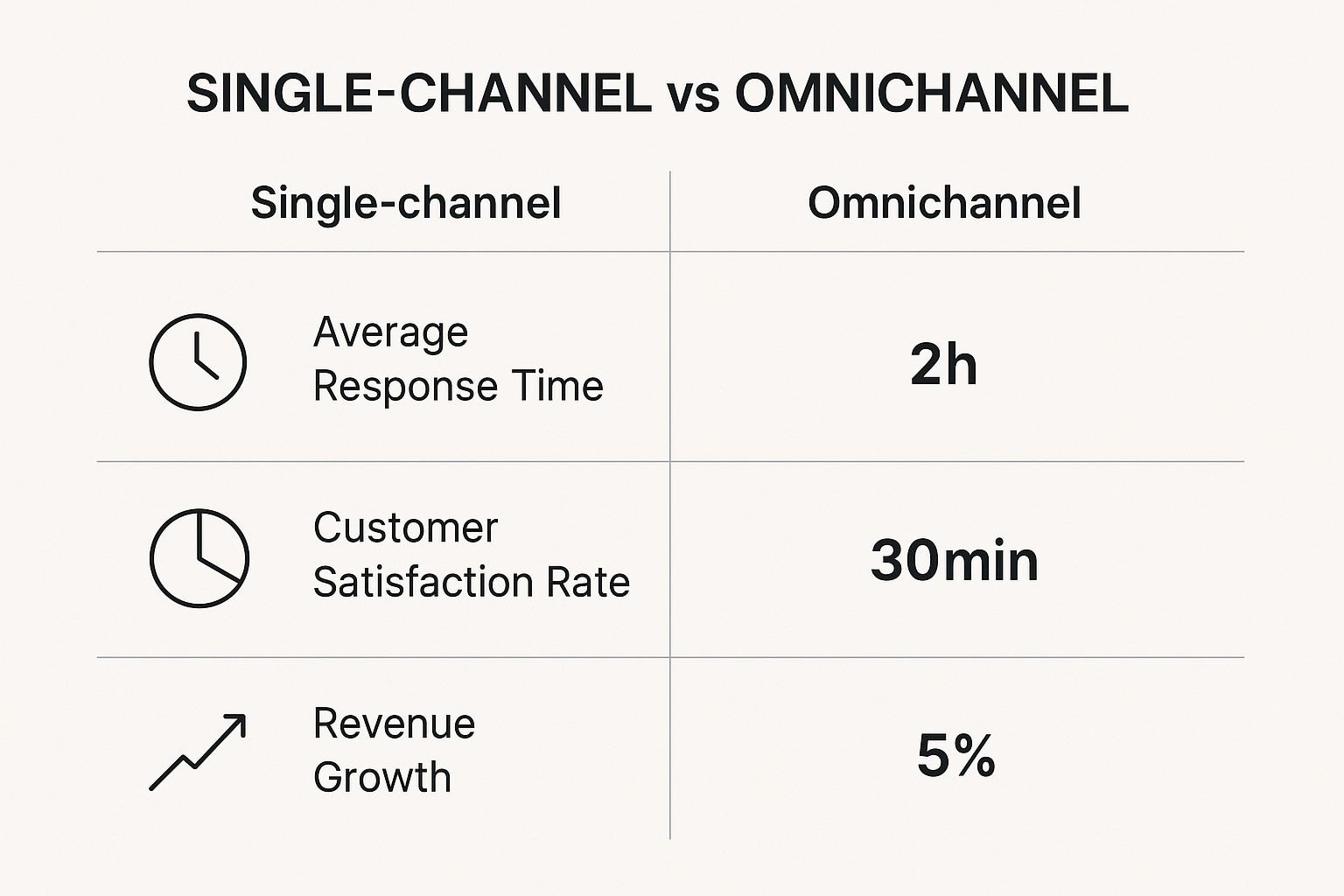 SINGLE-CHANNEL vs OMNICHANNEL

| Single-channel | Omnichannel |
|---|---|
| Average Response Time | 2h |
| Customer Satisfaction Rate | 30min |
| Revenue Growth | 5% |